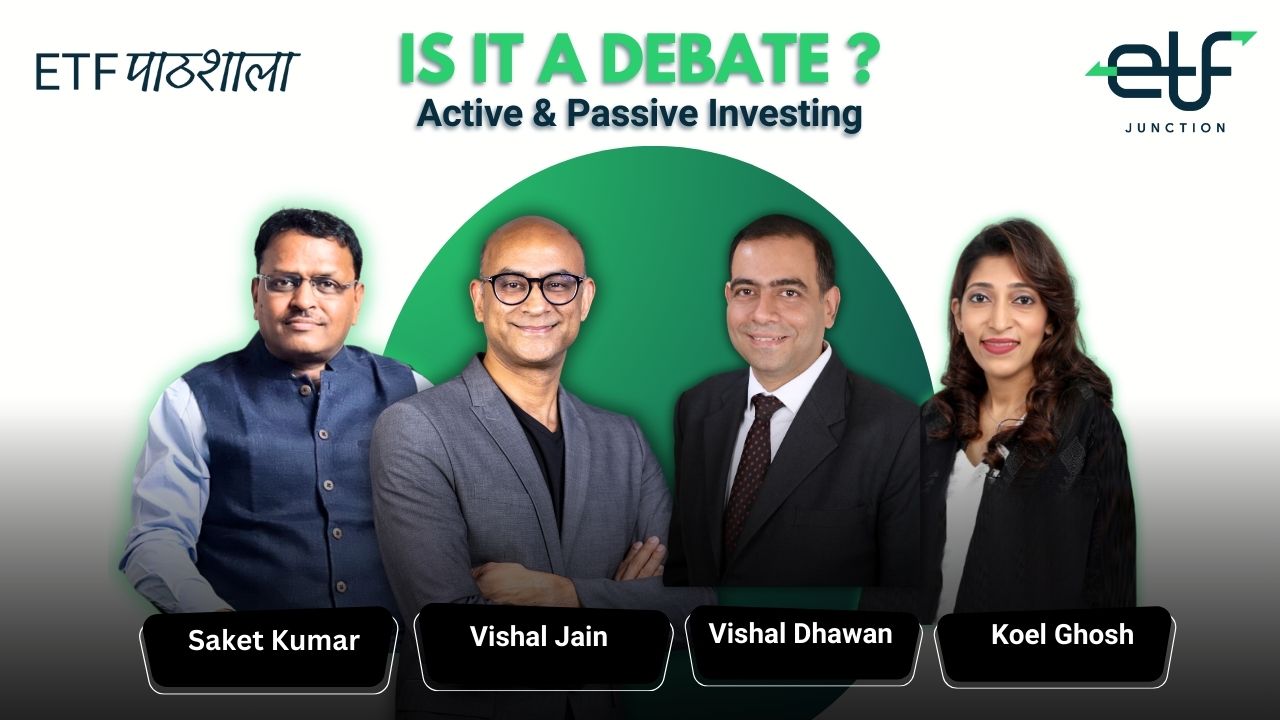 ETF पाठशाला

IS IT A DEBATE ?
Active & Passive Investing

etf
JUNCTION

Saket Kumar

Vishal Jain

Vishal Dhawan

Koel Ghosh